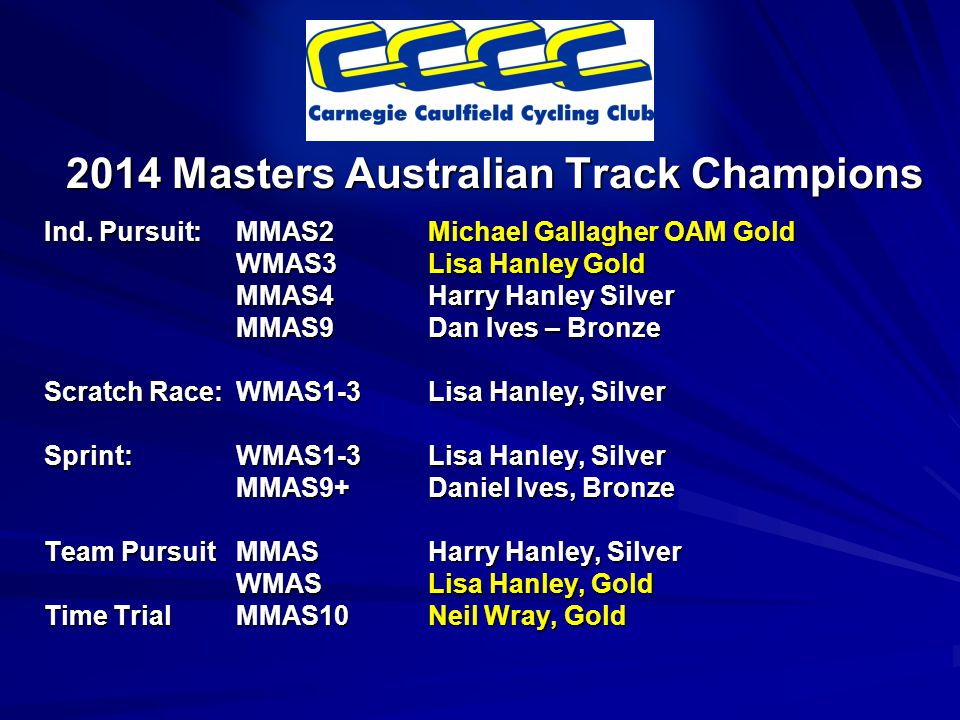 CCCC
Carnegie Caulfield Cycling Club

2014 Masters Australian Track Champions

Ind. Pursuit: MMAS2 Michael Gallagher OAM Gold
WMAS3 Lisa Hanley Gold
MMAS4 Harry Hanley Silver
MMAS9 Dan Ives – Bronze

Scratch Race: WMAS1-3 Lisa Hanley, Silver

Sprint: WMAS1-3 Lisa Hanley, Silver
MMAS9+ Daniel Ives, Bronze

Team Pursuit MMAS Harry Hanley, Silver
WMAS Lisa Hanley, Gold
Time Trial MMAS10 Neil Wray, Gold